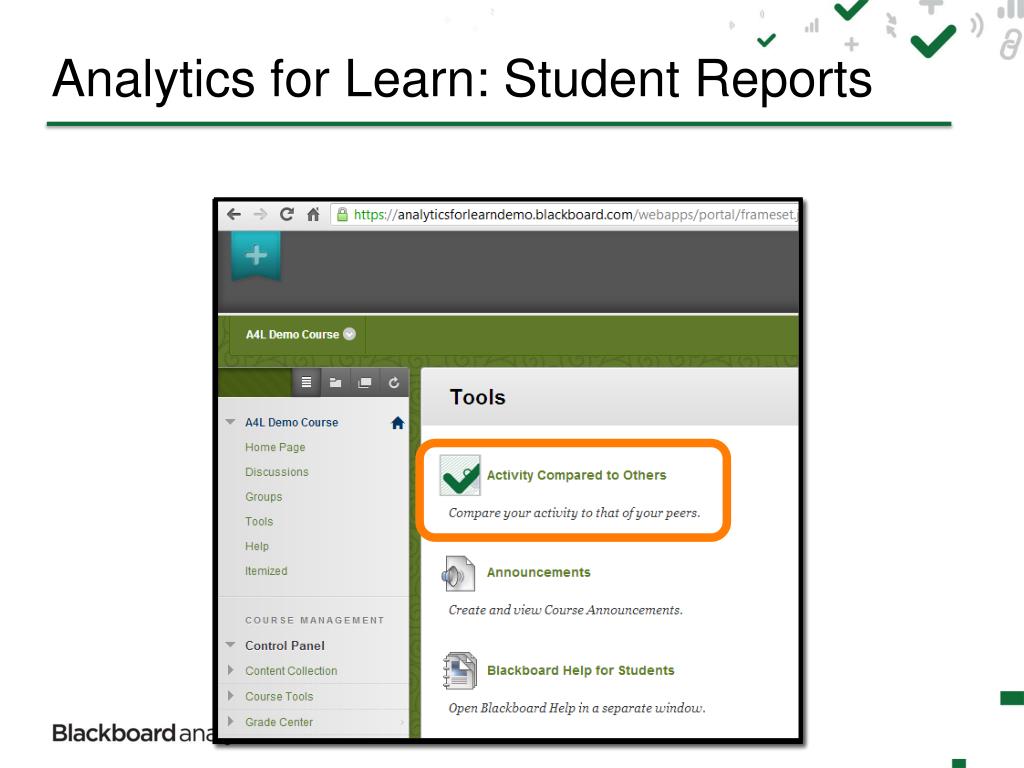 Analytics for Learn: Student Reports

https://analyticsforlearndemo.blackboard.com/webapps/portal/frameset.

A4L Demo Course

A4L Demo Course
Home Page
Discussions
Groups
Tools
Help
Itemized

COURSE MANAGEMENT
Control Panel
Content Collection
Course Tools
Grade Center

Tools

Activity Compared to Others
Compare your activity to that of your peers.

Announcements
Create and view Course Announcements.

Blackboard Help for Students
Open Blackboard Help in a separate window.

Blackboard ana